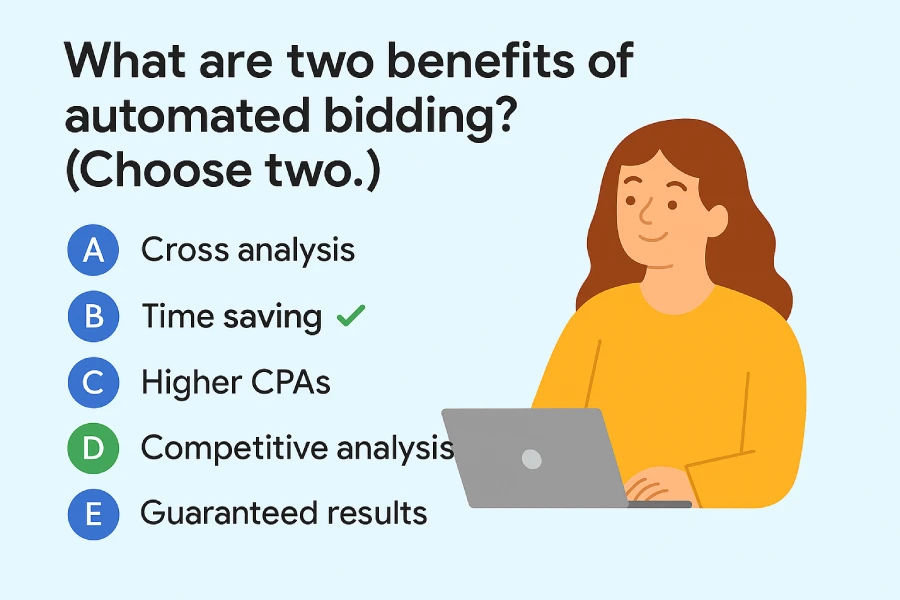 What are two benefits of automated bidding? (Choose two.)

A Cross analysis

B Time saving ✓

C Higher CPAs

D Competitive analysis

E Guaranteed results